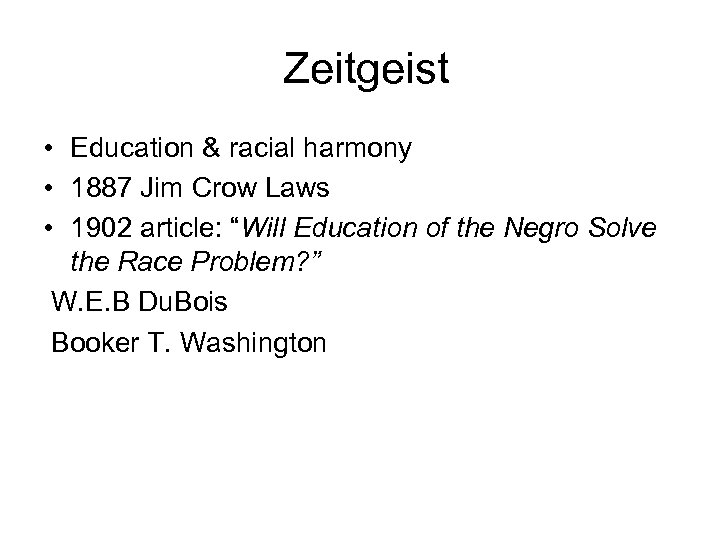 Zeitgeist

• Education & racial harmony
• 1887 Jim Crow Laws
• 1902 article: “Will Education of the Negro Solve the Race Problem?”

W.E.B DuBois

Booker T. Washington